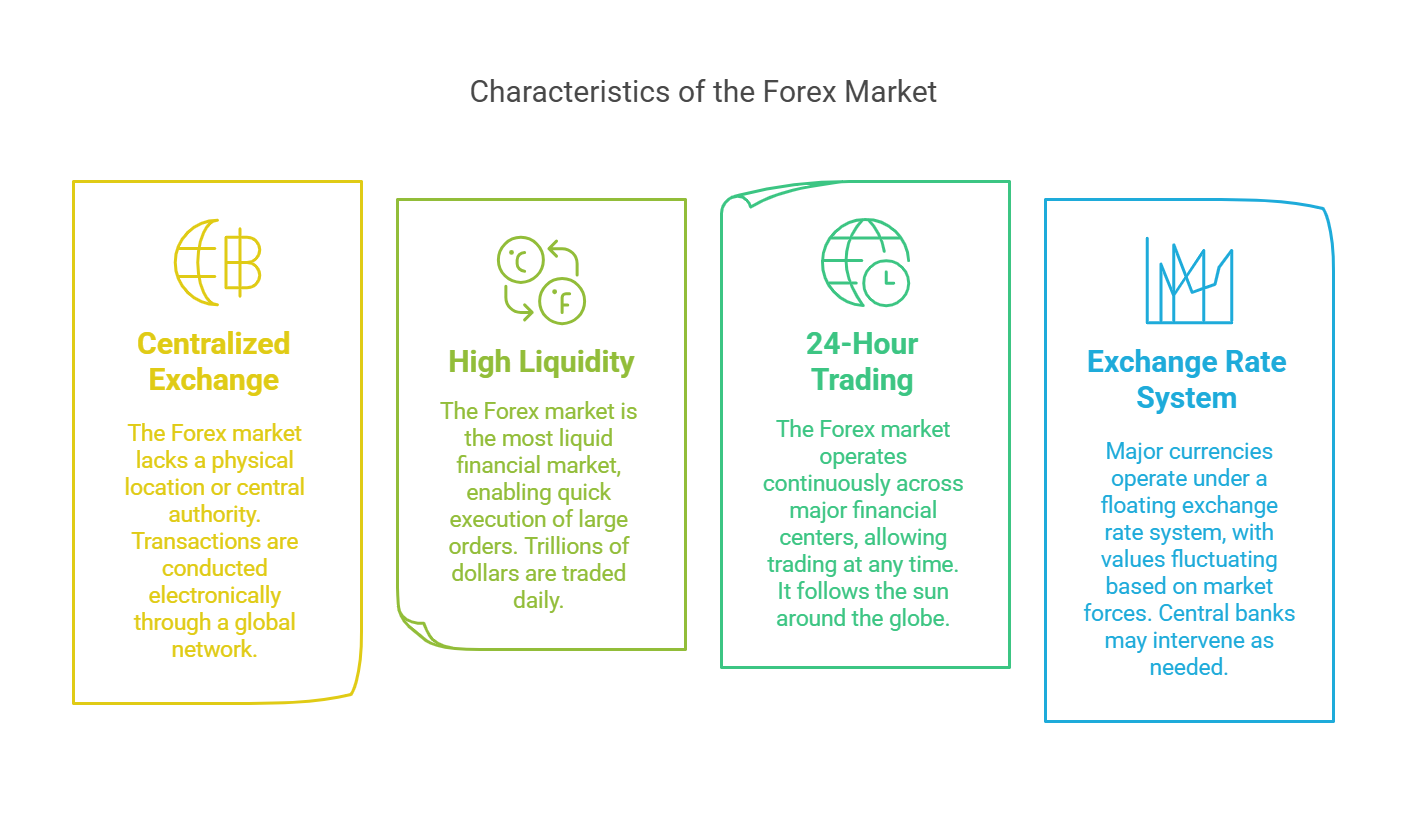 Characteristics of the Forex Market

Centralized Exchange

The Forex market lacks a physical location or central authority. Transactions are conducted electronically through a global network.

High Liquidity

The Forex market is the most liquid financial market, enabling quick execution of large orders. Trillions of dollars are traded daily.

24-Hour Trading

The Forex market operates continuously across major financial centers, allowing trading at any time. It follows the sun around the globe.

Exchange Rate System

Major currencies operate under a floating exchange rate system, with values fluctuating based on market forces. Central banks may intervene as needed.